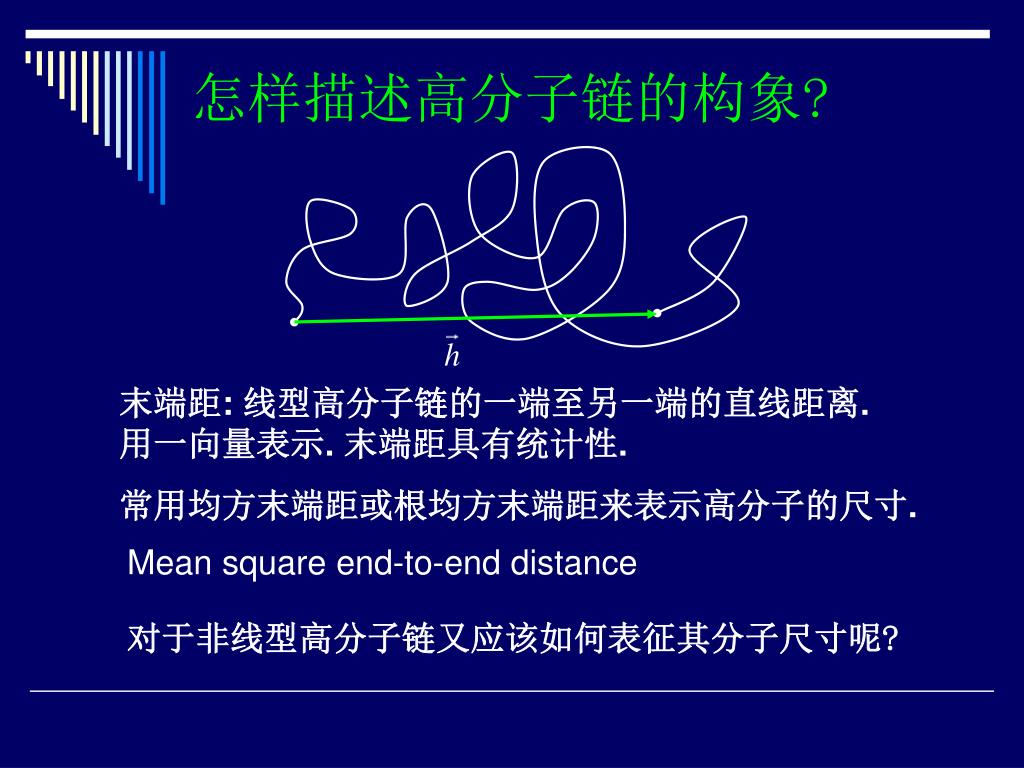 怎样描述高分子链的构象?

$\vec{h}$

末端距: 线型高分子链的一端至另一端的直线距离. 用一向量表示. 末端距具有统计性.

常用均方末端距或根均方末端距来表示高分子的尺寸.

Mean square end-to-end distance

对于非线型高分子链又应该如何表征其分子尺寸呢?